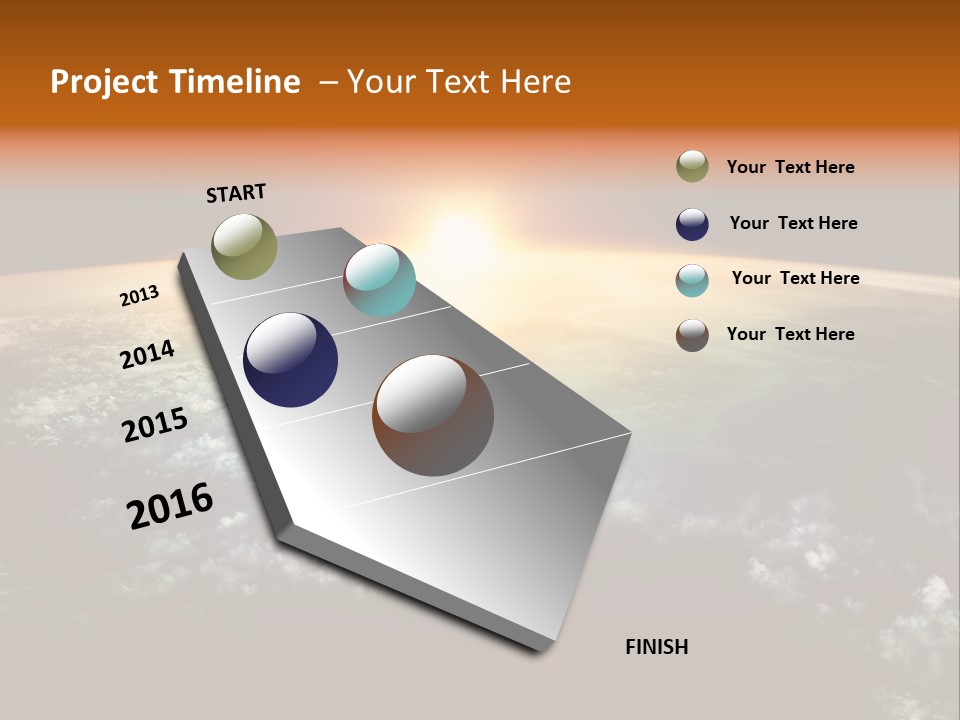 Project Timeline – Your Text Here

START

2013

2014

2015

2016

FINISH

Your Text Here

Your Text Here

Your Text Here

Your Text Here